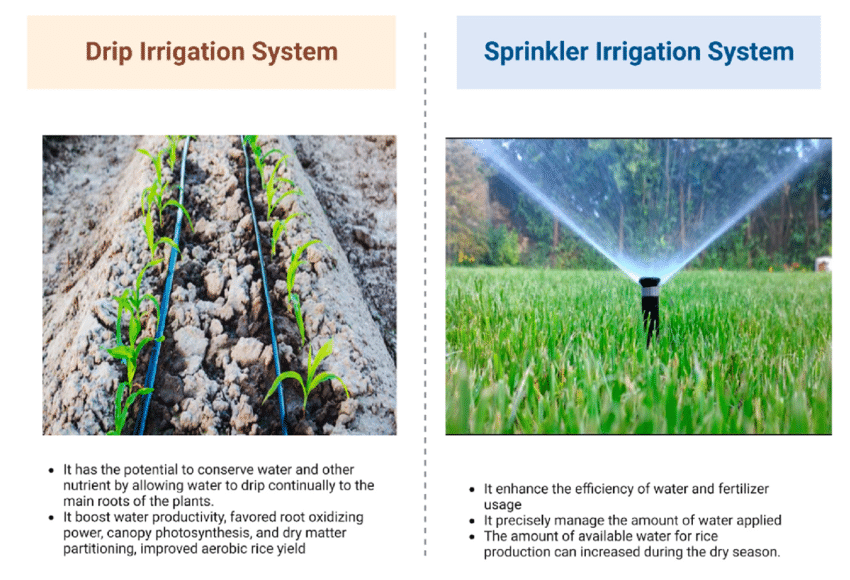 Drip Irrigation System

- It has the potential to conserve water and other nutrient by allowing water to drip continually to the main roots of the plants.
- It boost water productivity, favored root oxidizing power, canopy photosynthesis, and dry matter partitioning, improved aerobic rice yield

Sprinkler Irrigation System

- It enhance the efficiency of water and fertilizer usage
- It precisely manage the amount of water applied
- The amount of available water for rice production can increased during the dry season.